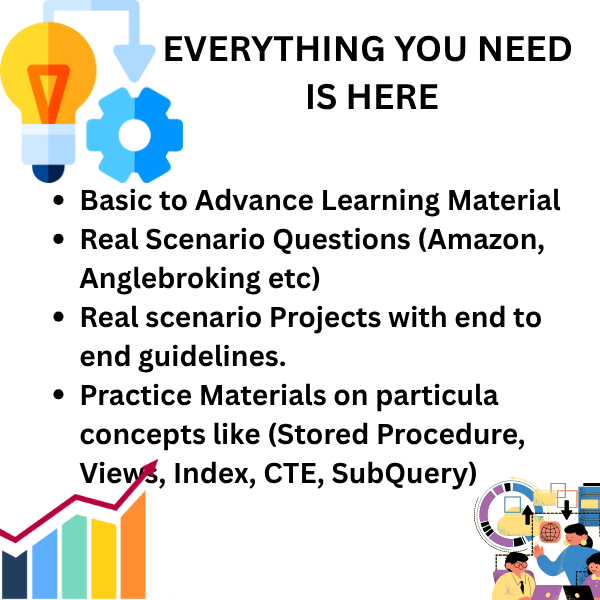 EVERYTHING YOU NEED IS HERE

- Basic to Advance Learning Material
- Real Scenario Questions (Amazon, Anglebroking etc)
- Real scenario Projects with end to end guidelines.
- Practice Materials on particula concepts like (Stored Procedure, Views, Index, CTE, SubQuery)